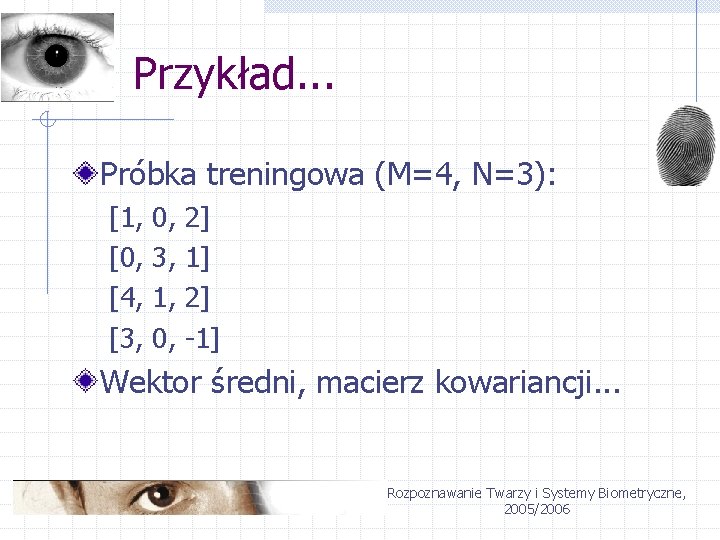 Przykład...

Próbka treningowa (M=4, N=3):

[1, 0, 2]

[0, 3, 1]

[4, 1, 2]

[3, 0, -1]

Wektor średni, macierz kowariancji...

Rozpoznawanie Twarzy i Systemy Biometryczne, 2005/2006